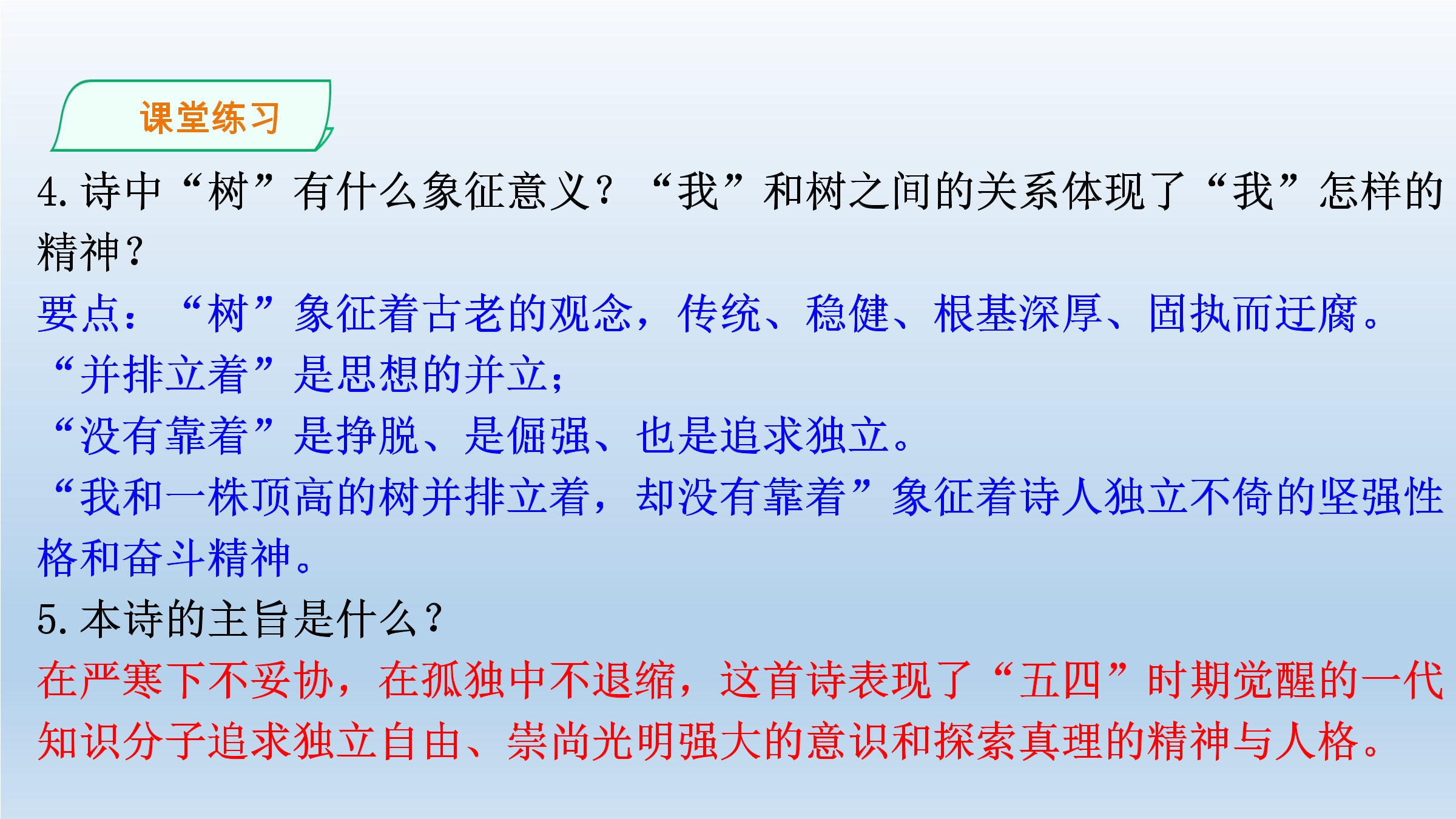 课堂练习

4. 诗中“树”有什么象征意义？“我”和树之间的关系体现了“我”怎样的精神？

要点：“树”象征着古老的观念，传统、稳健、根基深厚、固执而迂腐。

“并排立着”是思想的并立；

“没有靠着”是挣脱、是倔强、也是追求独立。

“我和一株顶高的树并排立着，却没有靠着”象征着诗人独立不倚的坚强性格和奋斗精神。

5. 本诗的主旨是什么？

在严寒下不妥协，在孤独中不退缩，这首诗表现了“五四”时期觉醒的一代知识分子追求独立自由、崇尚光明强大的意识和探索真理的精神与人格。